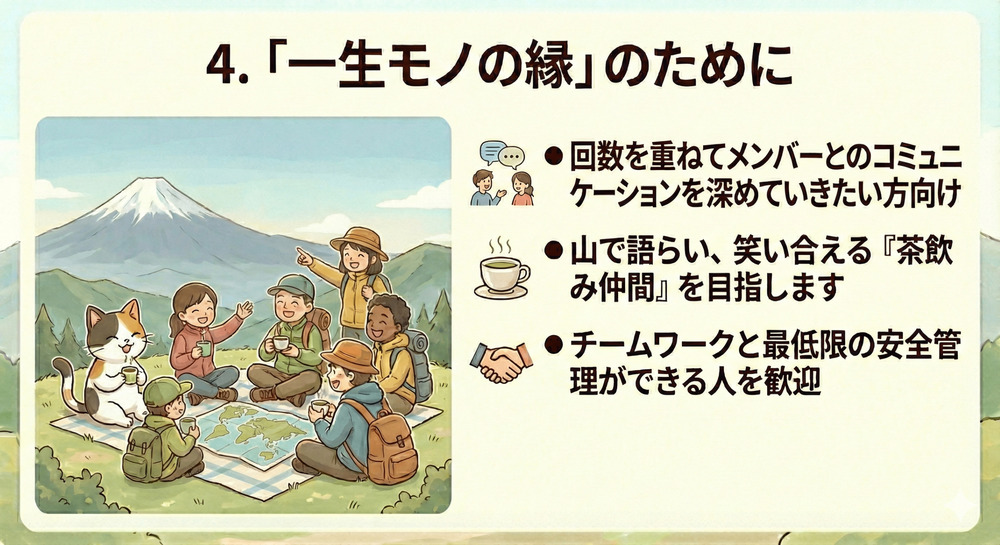 4.「一生モノの縁」のために

● 回数を重ねてメンバーとのコミュニケーションを深めていきたい方向け

● 山で語らい、笑い合える『茶飲み仲間』を目指します

● チームワークと最低限の安全管理ができる人を歓迎